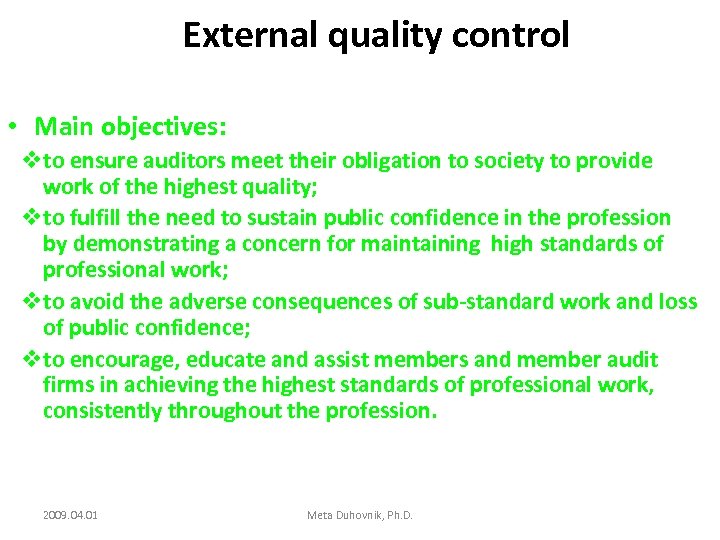 External quality control

• Main objectives:

❖ to ensure auditors meet their obligation to society to provide work of the highest quality;

❖ to fulfill the need to sustain public confidence in the profession by demonstrating a concern for maintaining high standards of professional work;

❖ to avoid the adverse consequences of sub-standard work and loss of public confidence;

❖ to encourage, educate and assist members and member audit firms in achieving the highest standards of professional work, consistently throughout the profession.

2009.04.01

Meta Duhovnik, Ph.D.